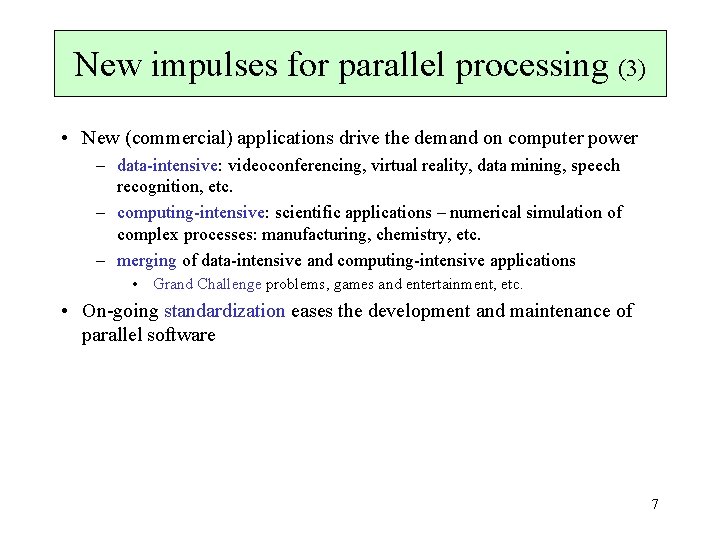 New impulses for parallel processing (3)

• New (commercial) applications drive the demand on computer power

– data-intensive: videoconferencing, virtual reality, data mining, speech recognition, etc.

– computing-intensive: scientific applications – numerical simulation of complex processes: manufacturing, chemistry, etc.

– merging of data-intensive and computing-intensive applications

• Grand Challenge problems, games and entertainment, etc.

• On-going standardization eases the development and maintenance of parallel software

7